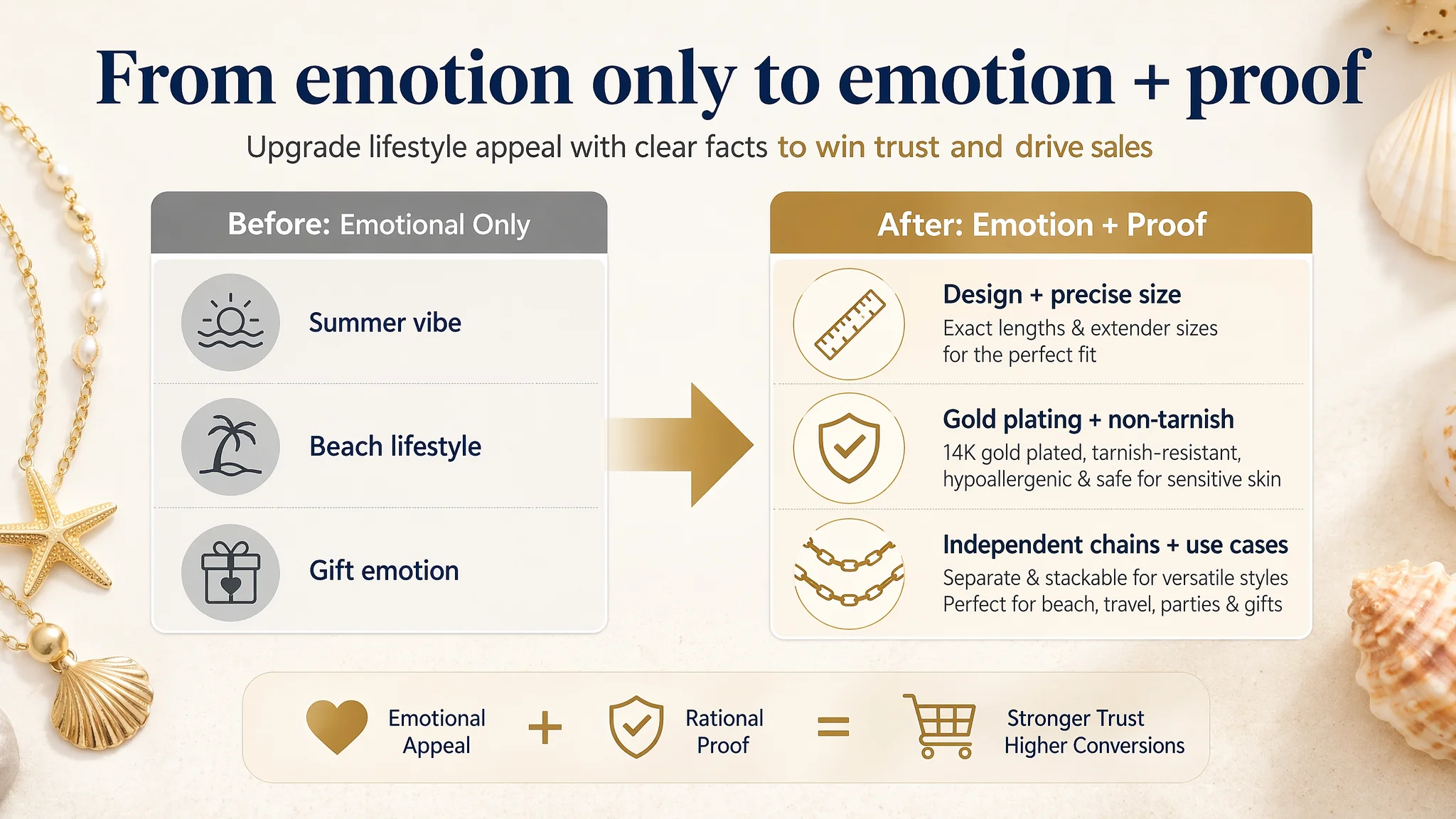 From emotion only to emotion + proof

Upgrade lifestyle appeal with clear facts to win trust and drive sales

Before: Emotional Only

Summer vibe

Beach lifestyle

Gift emotion

After: Emotion + Proof

Design + precise size

Exact lengths & extender sizes for the perfect fit

Gold plating + non-tarnish

14K gold plated, tarnish-resistant, hypoallergenic & safe for sensitive skin

Independent chains + use cases

Separate & stackable for versatile styles
Perfect for beach, travel, parties & gifts

Emotional Appeal + Rational Proof = Stronger Trust Higher Conversions